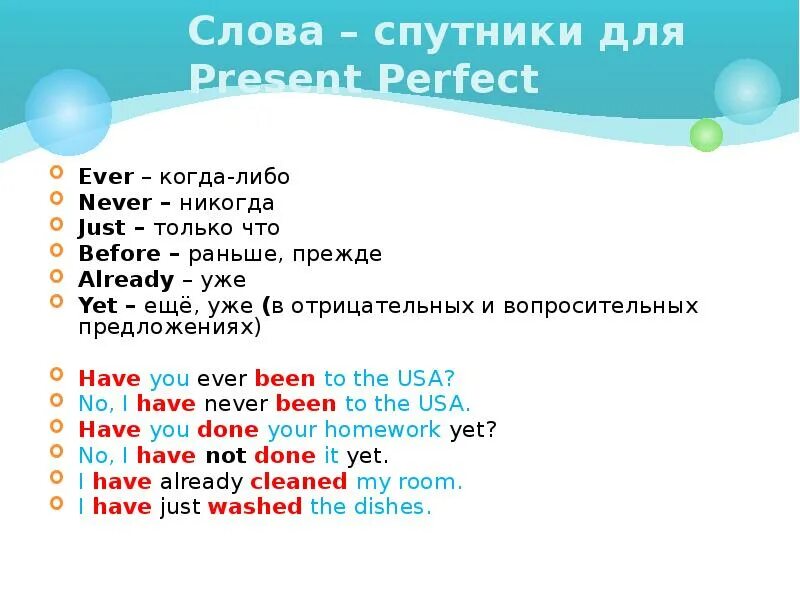 Слова – спутники для Present Perfect

Ever – когда-либо
Never – никогда
Just – только что
Before – раньше, прежде
Already – уже
Yet – ещё, уже (в отрицательных и вопросительных предложениях)

Have you ever been to the USA?
No, I have never been to the USA.
Have you done your homework yet?
No, I have not done it yet.
I have already cleaned my room.
I have just washed the dishes.